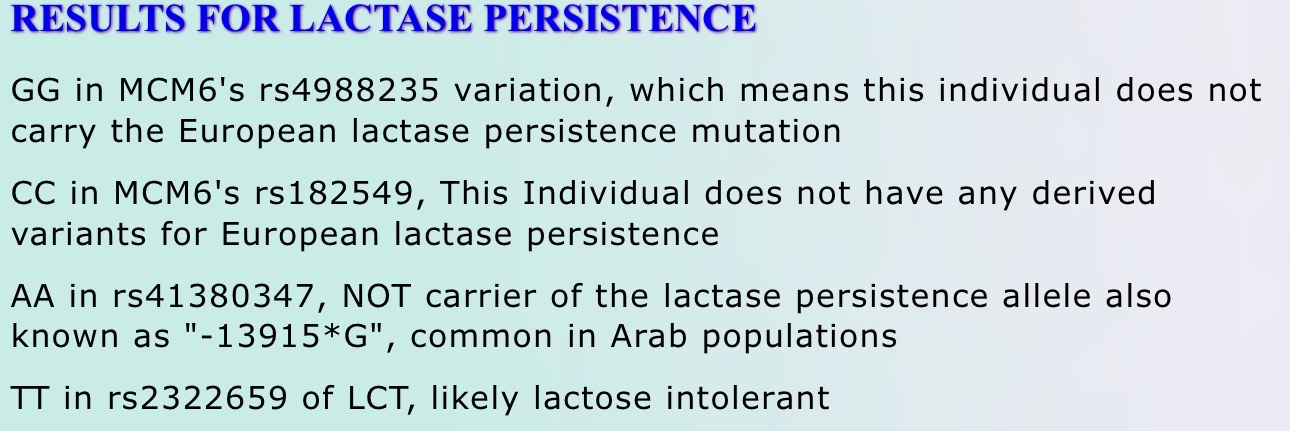 RESULTS FOR LACTASE PERSISTENCE

GG in MCM6's rs4988235 variation, which means this individual does not carry the European lactase persistence mutation

CC in MCM6's rs182549, This Individual does not have any derived variants for European lactase persistence

AA in rs41380347, NOT carrier of the lactase persistence allele also known as "-13915*G", common in Arab populations

TT in rs2322659 of LCT, likely lactose intolerant